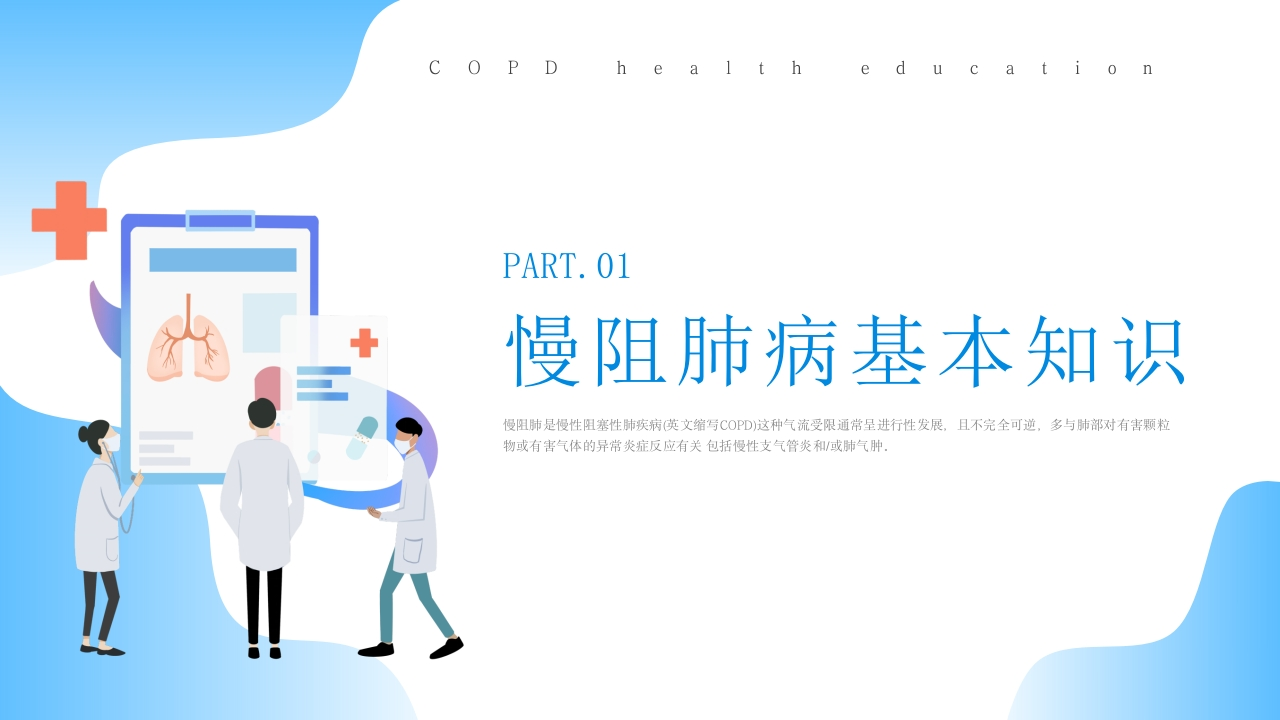 COPD health education

PART.01

慢阻肺病基本知识

慢阻肺是慢性阻塞性肺疾病(英文缩写COPD)这种气流受限通常呈进行性发展，且不完全可逆，多与肺部对有害颗粒物或有害气体的异常炎症反应有关 包括慢性支气管炎和/或肺气肿。